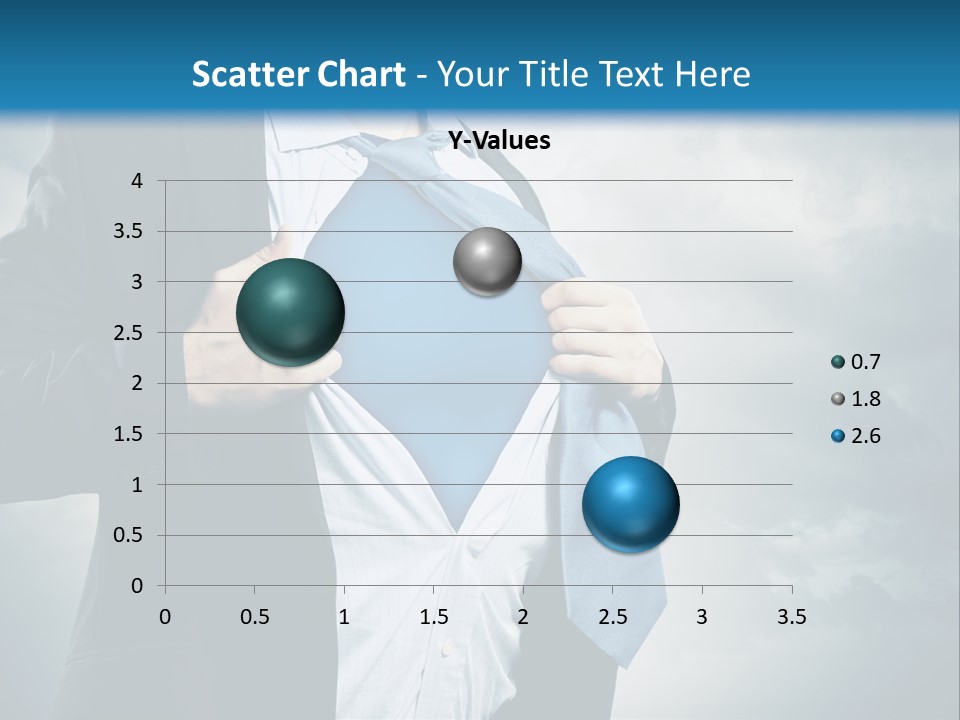 Scatter Chart - Your Title Text Here

Y-Values

4
3.5
3
2.5
2
1.5
1
0.5
0

0 0.5 1 1.5 2 2.5 3 3.5

0.7
1.8
2.6